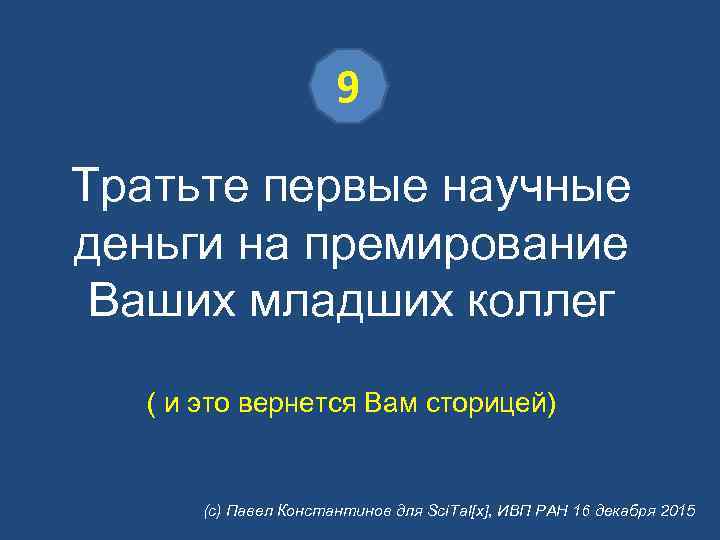 9

Тратьте первые научные деньги на премирование Ваших младших коллег

( и это вернется Вам сторицей)

(с) Павел Константинов для SciTal[x], ИВП РАН 16 декабря 2015